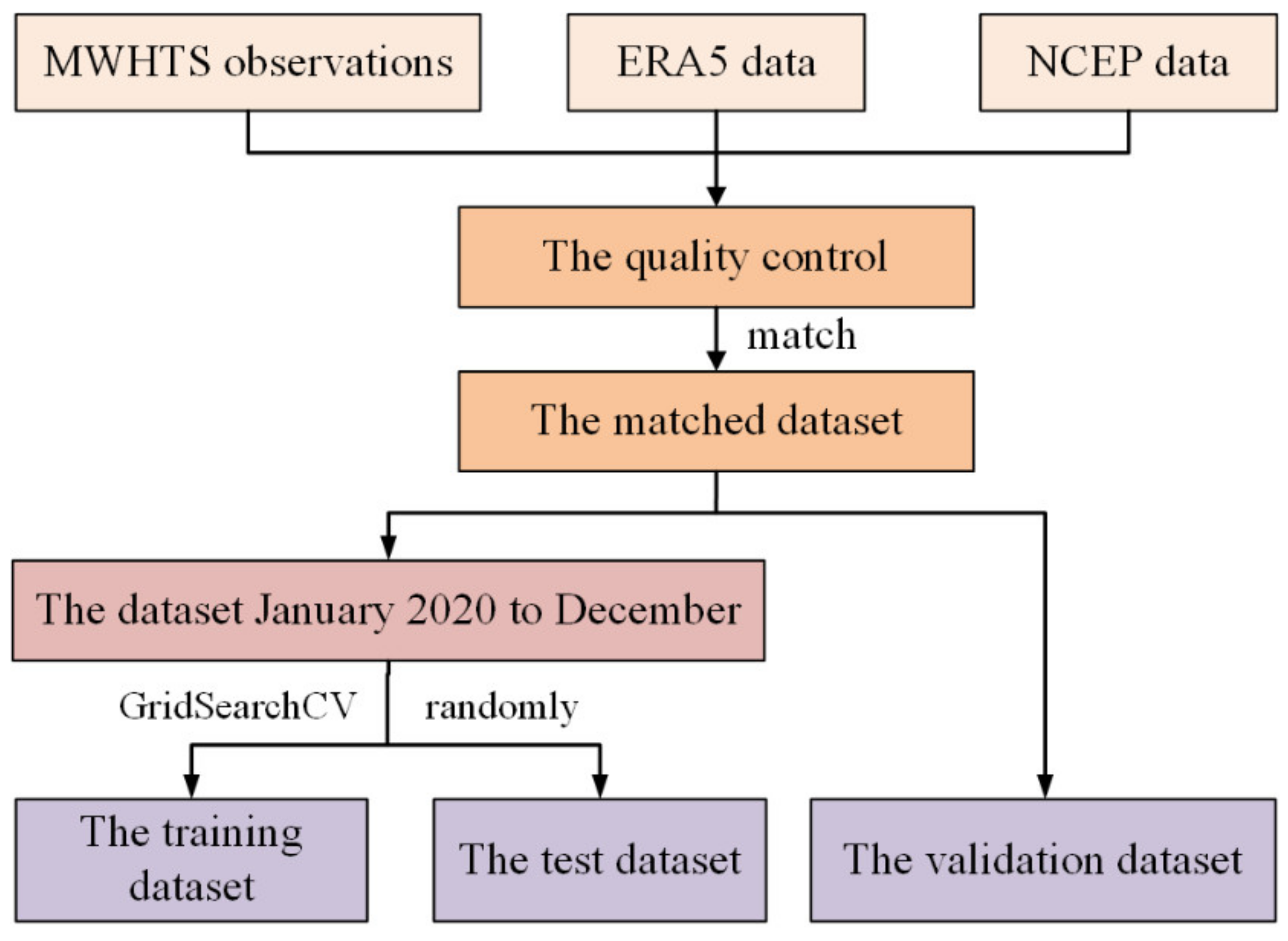 MWHTS observations

ERA5 data

NCEP data

The quality control

match

The matched dataset

The dataset January 2020 to December

GridSearchCV

randomly

The training dataset

The test dataset

The validation dataset